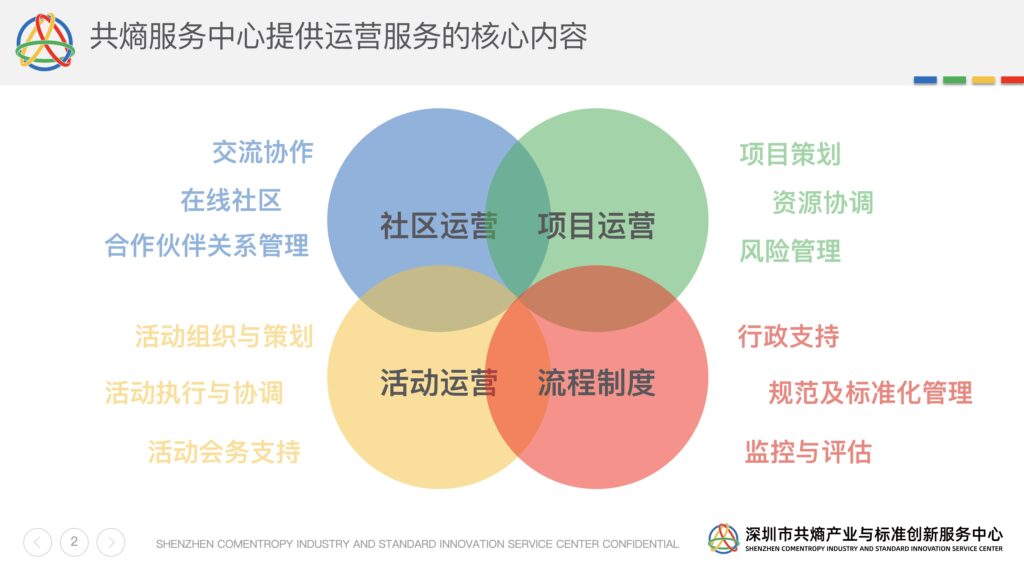 共熵服务中心提供运营服务的核心内容

交流协作
在线社区
合作伙伴关系管理

社区运营
项目运营

项目策划
资源协调
风险管理

活动组织与策划
活动执行与协调
活动会务支持

活动运营
流程制度

行政支持
规范及标准化管理
监控与评估

2

SHENZHEN COMENTROPY INDUSTRY AND STANDARD INNOVATION SERVICE CENTER CONFIDENTIAL

深圳市共熵产业与标准创新服务中心
SHENZHEN COMENTROPY INDUSTRY AND STANDARD INNOVATION SERVICE CENTER